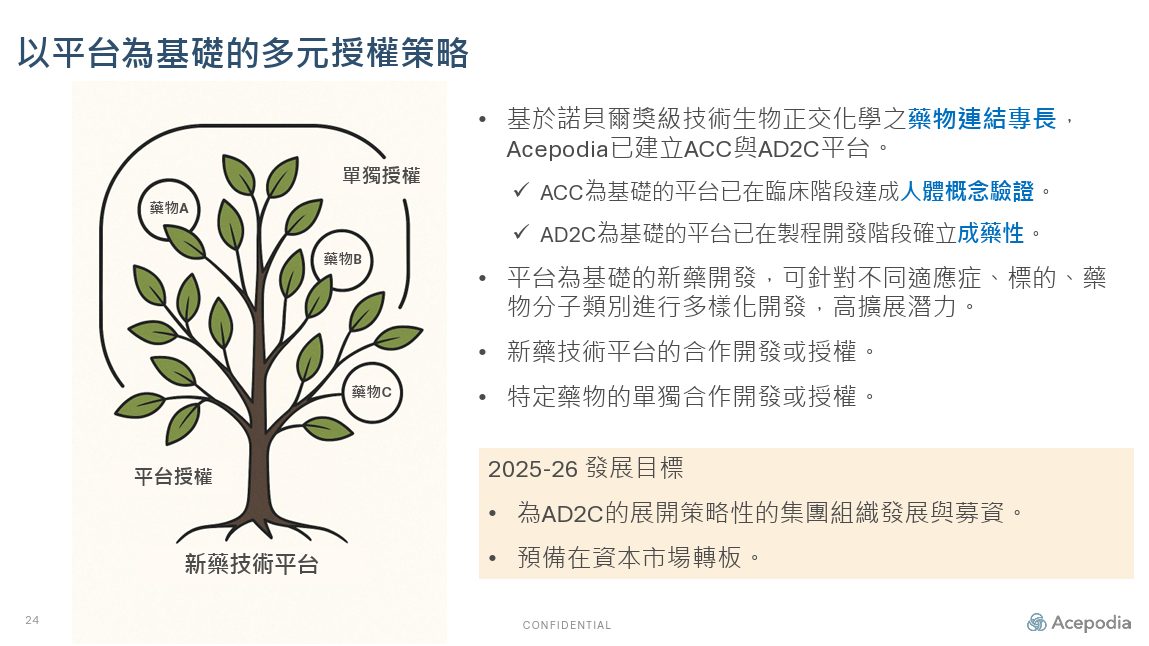 以平台為基礎的多元授權策略

單獨授權

藥物A

藥物B

藥物C

平台授權

新藥技術平台

• 基於諾貝爾獎級技術生物正交化學之藥物連結專長，Acepodia已建立ACC與AD2C平台。

✓ ACC為基礎的平台已在臨床階段達成人體概念驗證。

✓ AD2C為基礎的平台已在製程開發階段確立成藥性。

• 平台為基礎的新藥開發，可針對不同適應症、標的、藥物分子類別進行多樣化開發，高擴展潛力。

• 新藥技術平台的合作開發或授權。

• 特定藥物的單獨合作開發或授權。

2025-26 發展目標

• 為AD2C的展開策略性的集團組織發展與募資。

• 預備在資本市場轉板。

24

CONFIDENTIAL

Acepodia